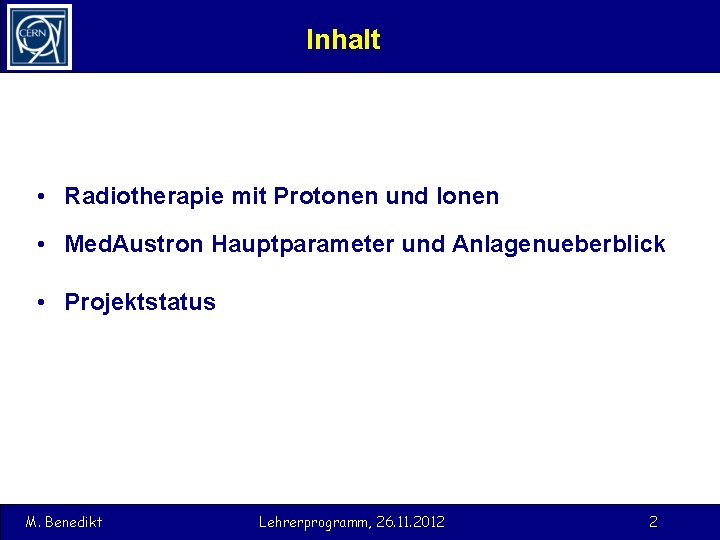 CERN

Inhalt

• Radiotherapie mit Protonen und Ionen
• MedAustron Hauptparameter und Anlagenueberblick
• Projektstatus

M. Benedikt Lehrerprogramm, 26.11.2012 2